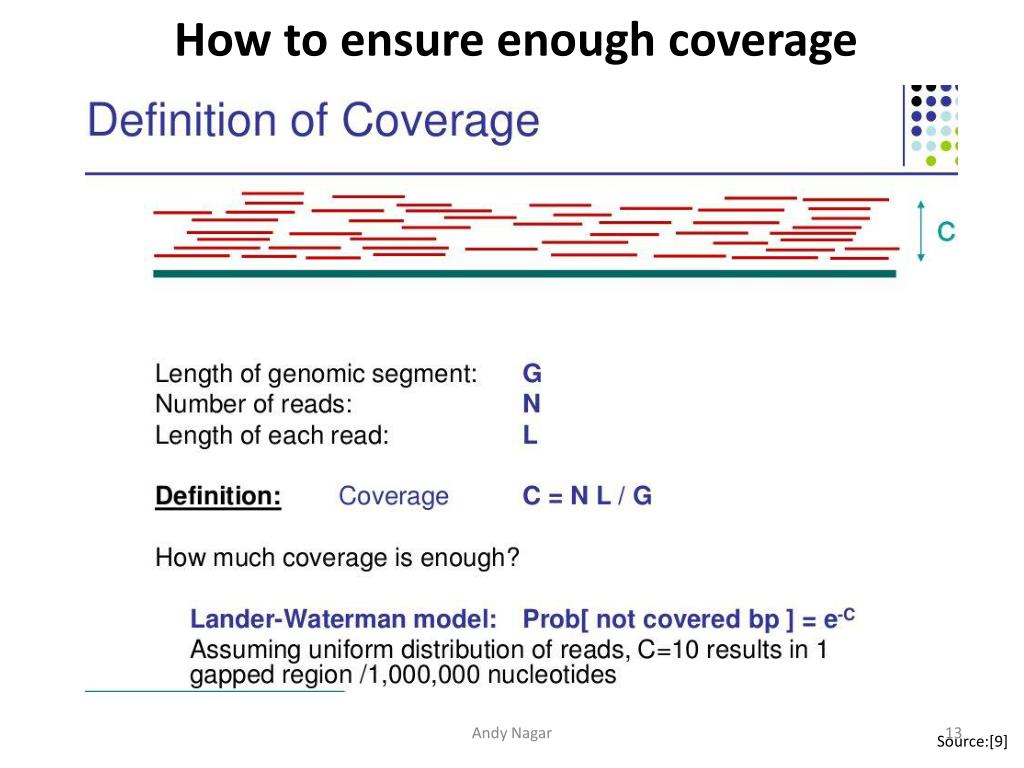 How to ensure enough coverage

Definition of Coverage

C

Length of genomic segment: G
Number of reads: N
Length of each read: L

Definition: Coverage C = N L / G

How much coverage is enough?

Lander-Waterman model: Prob[ not covered bp ] = $e^{-C}$
Assuming uniform distribution of reads, C=10 results in 1 gapped region /1,000,000 nucleotides

Andy Nagar

13

Source:[9]